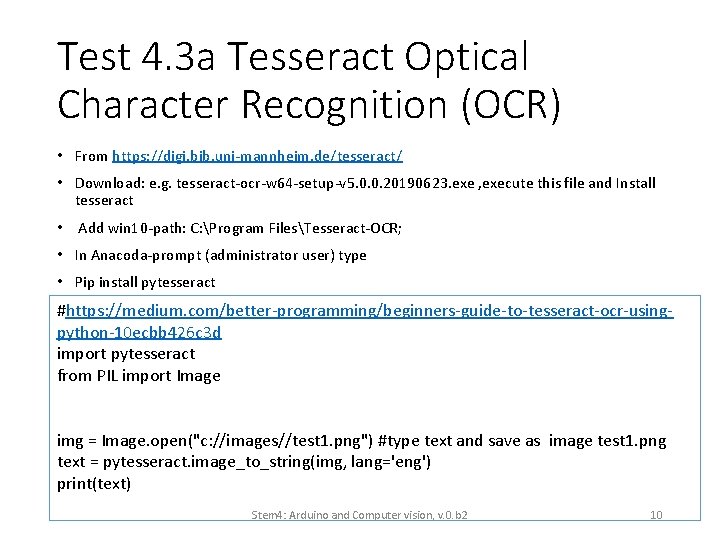 Test 4.3a Tesseract Optical Character Recognition (OCR)

• From https://digi.bib.uni-mannheim.de/tesseract/
• Download: e.g. tesseract-ocr-w64-setup-v5.0.0.20190623.exe ,execute this file and Install tesseract
• Add win10-path: C:\Program Files\Tesseract-OCR;
• In Anacoda-prompt (administrator user) type
• Pip install pytesseract

#https://medium.com/better-programming/beginners-guide-to-tesseract-ocr-using-python-10ecbb426c3d
import pytesseract
from PIL import Image

img = Image.open("c://images//test1.png") #type text and save as image test1.png
text = pytesseract.image_to_string(img, lang='eng')
print(text)

Stem4: Arduino and Computer vision, v.0.b2 10